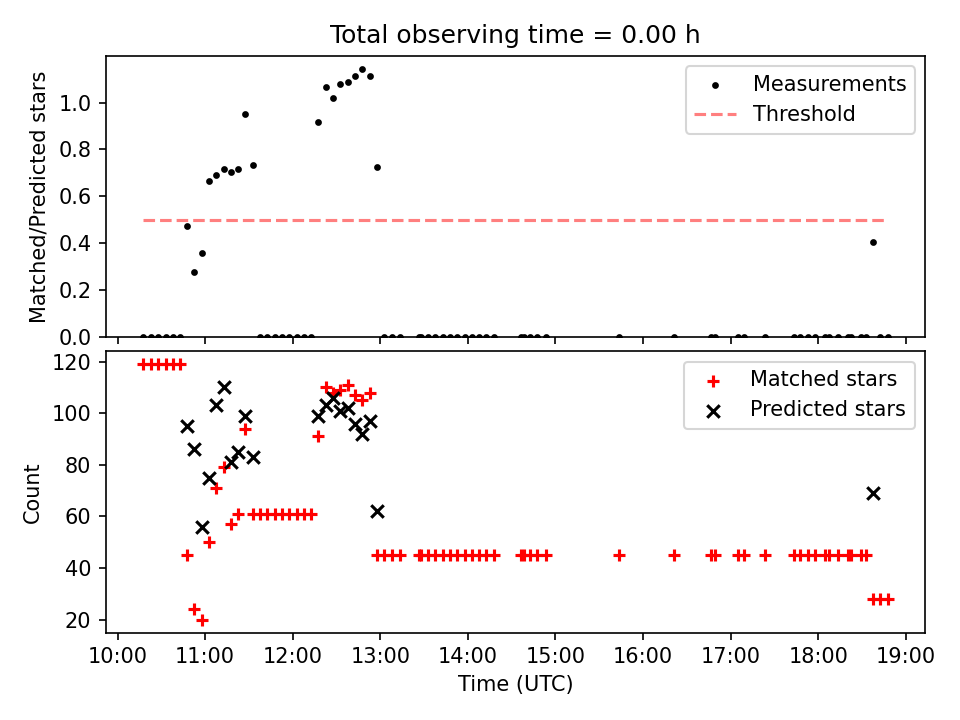 Total observing time = 0.00 h

Matched/Predicted stars

1.0
0.8
0.6
0.4
0.2
0.0

Measurements
Threshold

Count

120
100
80
60
40
20

Matched stars
Predicted stars

10:00 11:00 12:00 13:00 14:00 15:00 16:00 17:00 18:00 19:00

Time (UTC)